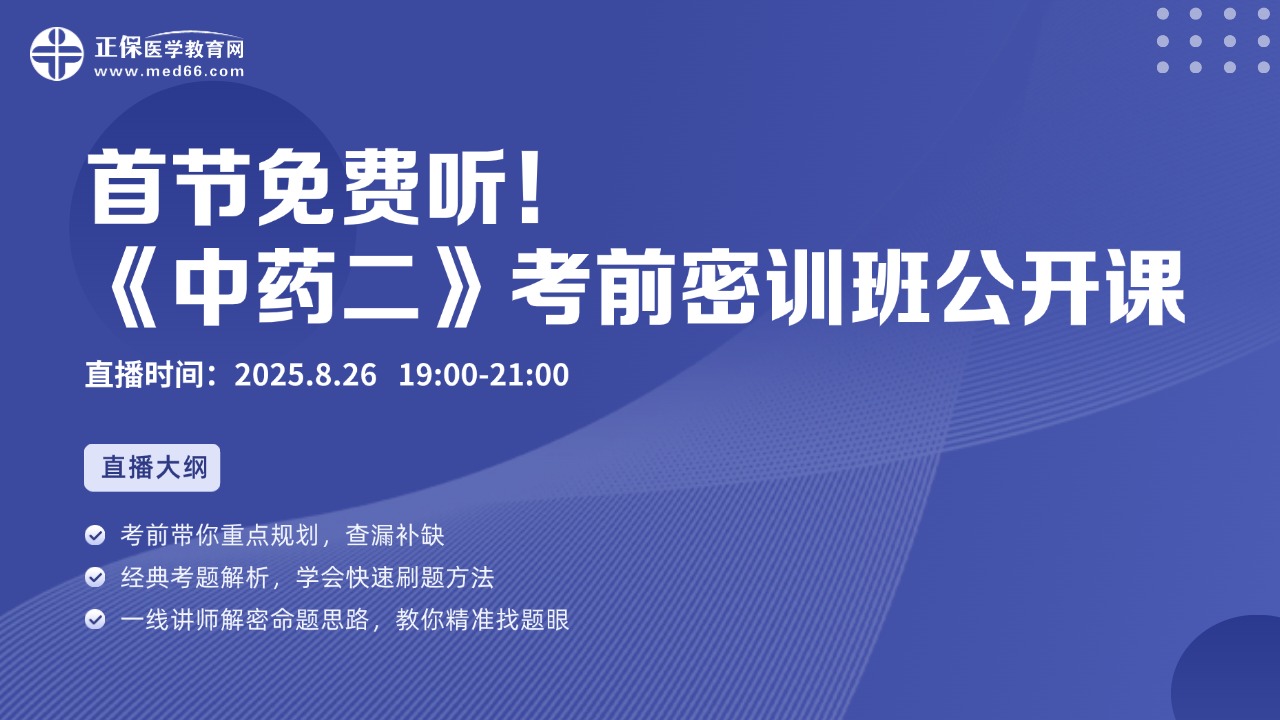 正保医学教育网
www.med66.com

首节免费听！
《中药二》考前密训班公开课

直播时间：2025.8.26 19:00-21:00

直播大纲

考前带你重点规划，查漏补缺
经典考题解析，学会快速刷题方法
一线讲师解密命题思路，教你精准找题眼